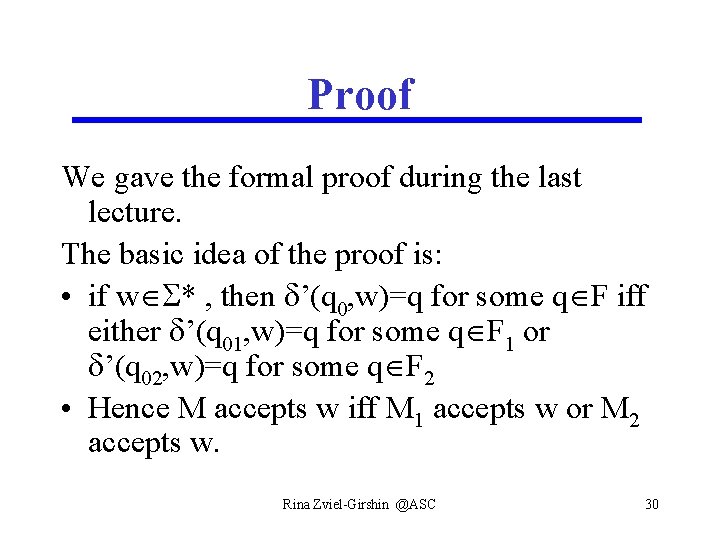 Proof

We gave the formal proof during the last lecture.

The basic idea of the proof is:

• if $w \in \Sigma^*$ , then $\delta'(q_0,w)=q$ for some $q \in F$ iff either $\delta'(q_{01},w)=q$ for some $q \in F_1$ or $\delta'(q_{02},w)=q$ for some $q \in F_2$

• Hence M accepts w iff $M_1$ accepts w or $M_2$ accepts w.

Rina Zviel-Girshin @ASC

30